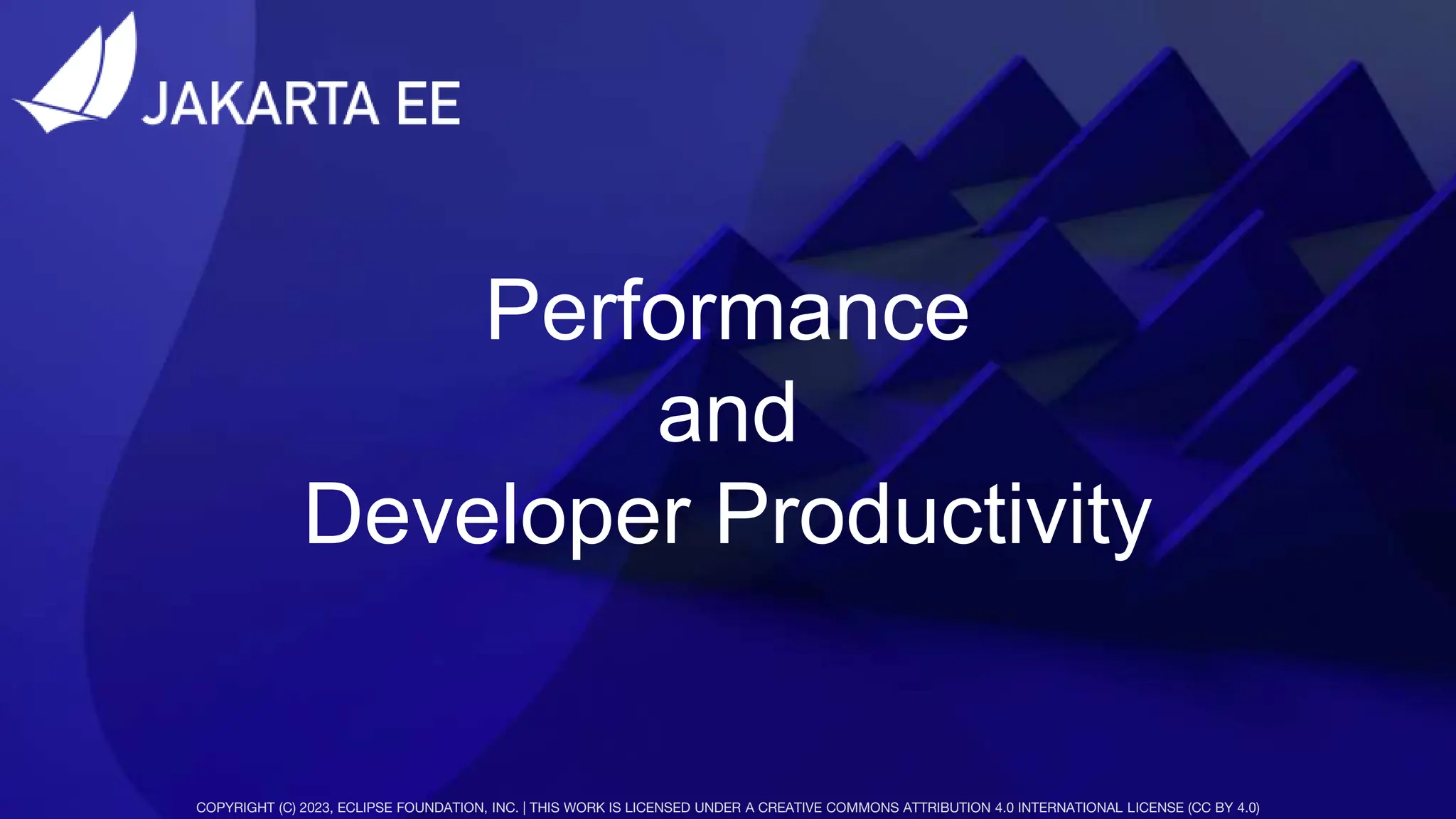 JAKARTA EE

Performance
and
Developer Productivity

COPYRIGHT (C) 2023, ECLIPSE FOUNDATION, INC. | THIS WORK IS LICENSED UNDER A CREATIVE COMMONS ATTRIBUTION 4.0 INTERNATIONAL LICENSE (CC BY 4.0)